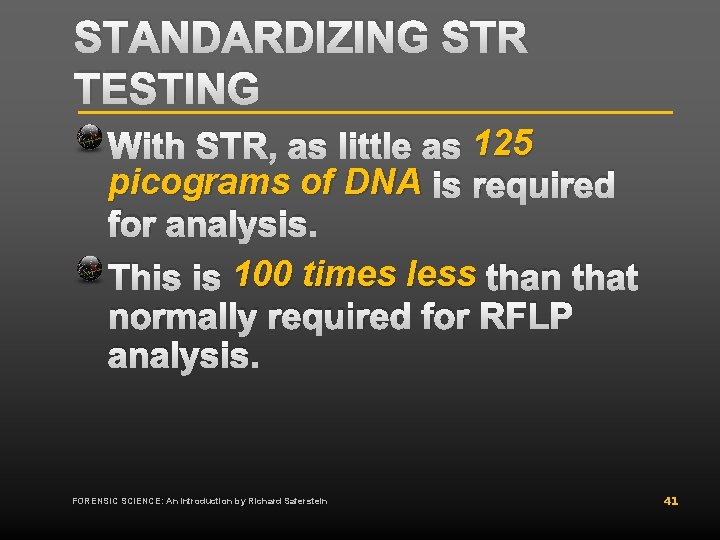 STANDARDIZING STR TESTING

With STR, as little as 125 picograms of DNA is required for analysis.

This is 100 times less than that normally required for RFLP analysis.

FORENSIC SCIENCE: An Introduction by Richard Saferstein

41